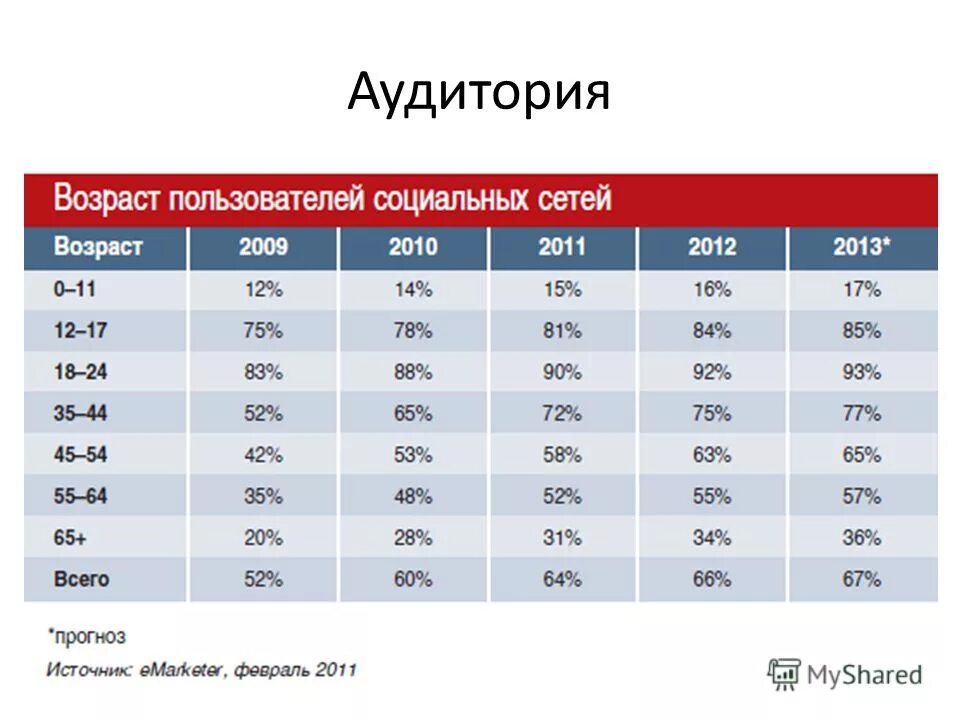 Аудитория

Возраст пользователей социальных сетей

| Возраст | 2009 | 2010 | 2011 | 2012 | 2013* |
|---|---|---|---|---|---|
| 0–11 | 12% | 14% | 15% | 16% | 17% |
| 12–17 | 75% | 78% | 81% | 84% | 85% |
| 18–24 | 83% | 88% | 90% | 92% | 93% |
| 35–44 | 52% | 65% | 72% | 75% | 77% |
| 45–54 | 42% | 53% | 58% | 63% | 65% |
| 55–64 | 35% | 48% | 52% | 55% | 57% |
| 65+ | 20% | 28% | 31% | 34% | 36% |
| Всего | 52% | 60% | 64% | 66% | 67% |

*прогноз

Источник: eMarketer, февраль 2011

MyShared